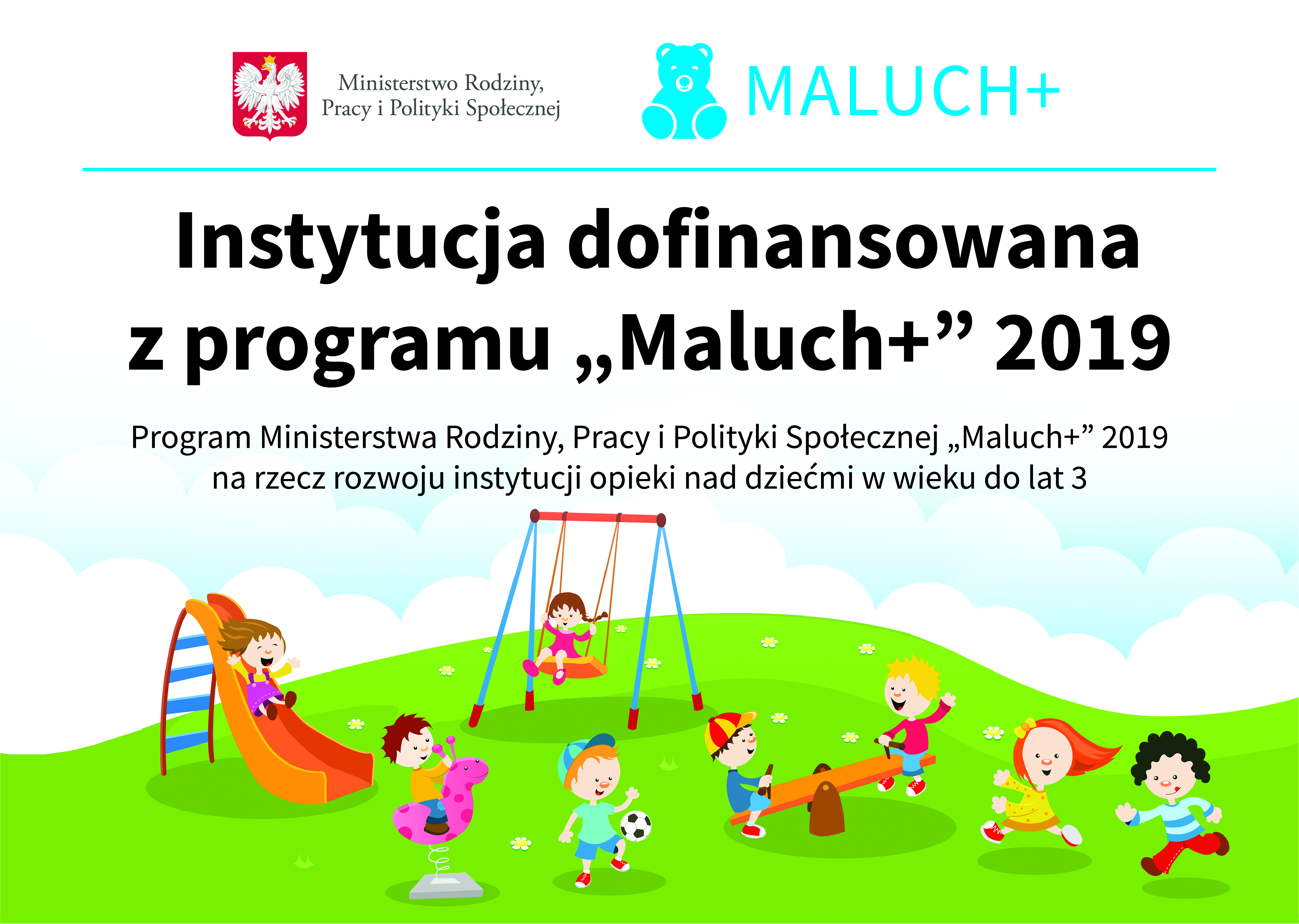 Ministerstwo Rodziny, Pracy i Polityki Społecznej

MALUCH+

Instytucja dofinansowana z programu „Maluch+” 2019

Program Ministerstwa Rodziny, Pracy i Polityki Społecznej „Maluch+” 2019 na rzecz rozwoju instytucji opieki nad dziećmi w wieku do lat 3